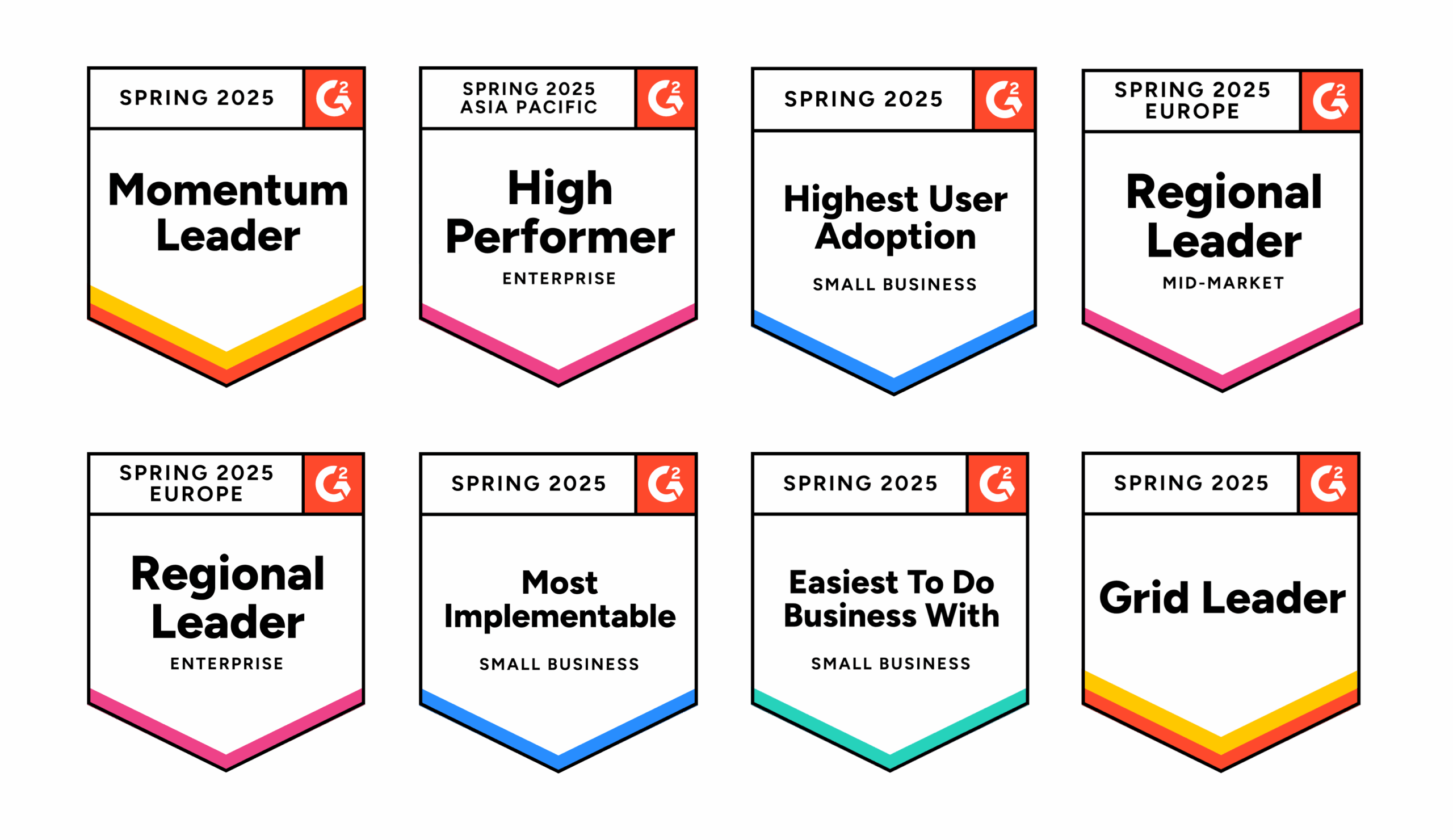 SPRING 2025 G2

Momentum Leader

SPRING 2025 ASIA PACIFIC G2

High Performer

ENTERPRISE

SPRING 2025 G2

Highest User Adoption

SMALL BUSINESS

SPRING 2025 EUROPE G2

Regional Leader

MID-MARKET

SPRING 2025 EUROPE G2

Regional Leader

ENTERPRISE

SPRING 2025 G2

Most Implementable

SMALL BUSINESS

SPRING 2025 G2

Easiest To Do Business With

SMALL BUSINESS

SPRING 2025 G2

Grid Leader